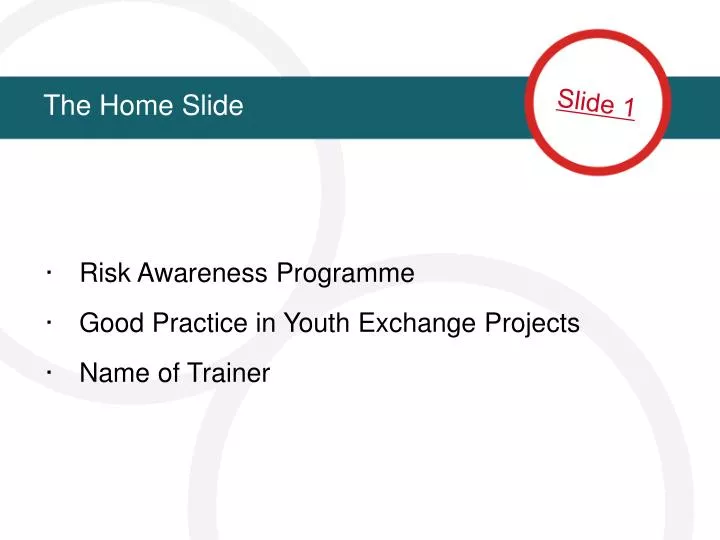 The Home Slide

Slide 1

· Risk Awareness Programme
· Good Practice in Youth Exchange Projects
· Name of Trainer